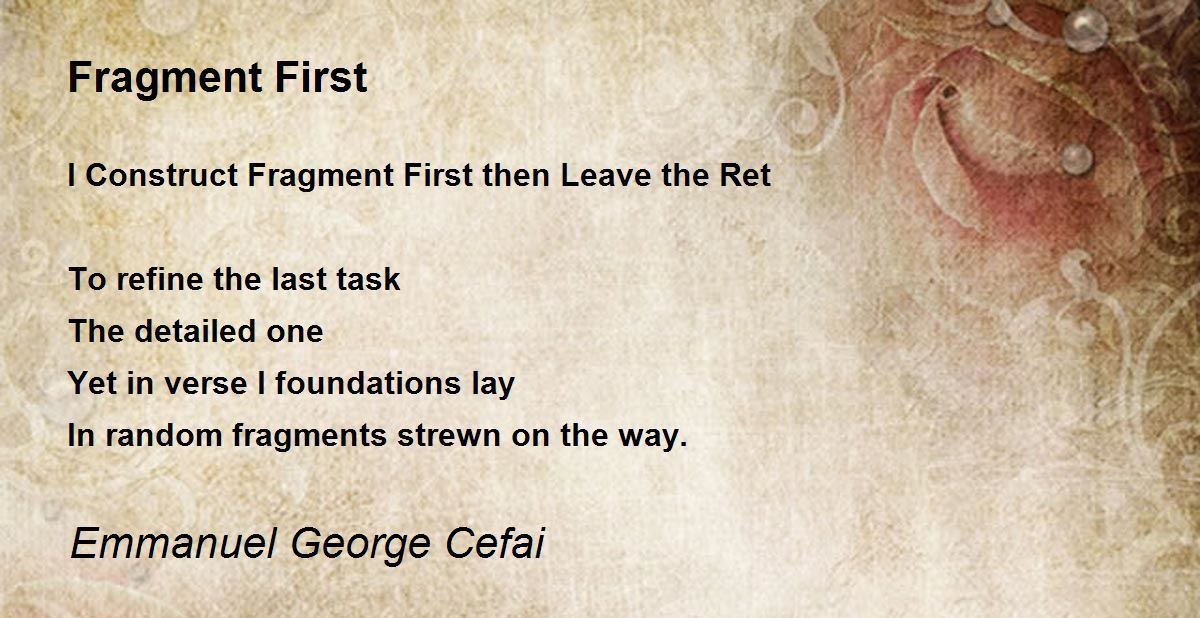 Fragment First

I Construct Fragment First then Leave the Ret

To refine the last task
The detailed one
Yet in verse I foundations lay
In random fragments strewn on the way.

Emmanuel George Cefai